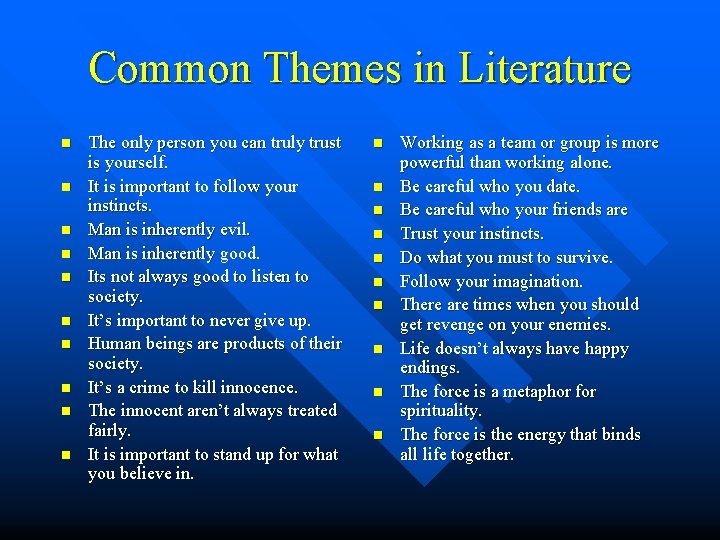 Common Themes in Literature

- The only person you can truly trust is yourself.
- It is important to follow your instincts.
- Man is inherently evil.
- Man is inherently good.
- Its not always good to listen to society.
- It's important to never give up.
- Human beings are products of their society.
- It's a crime to kill innocence.
- The innocent aren't always treated fairly.
- It is important to stand up for what you believe in.

- Working as a team or group is more powerful than working alone.
- Be careful who you date.
- Be careful who your friends are
- Trust your instincts.
- Do what you must to survive.
- Follow your imagination.
- There are times when you should get revenge on your enemies.
- Life doesn't always have happy endings.
- The force is a metaphor for spirituality.
- The force is the energy that binds all life together.